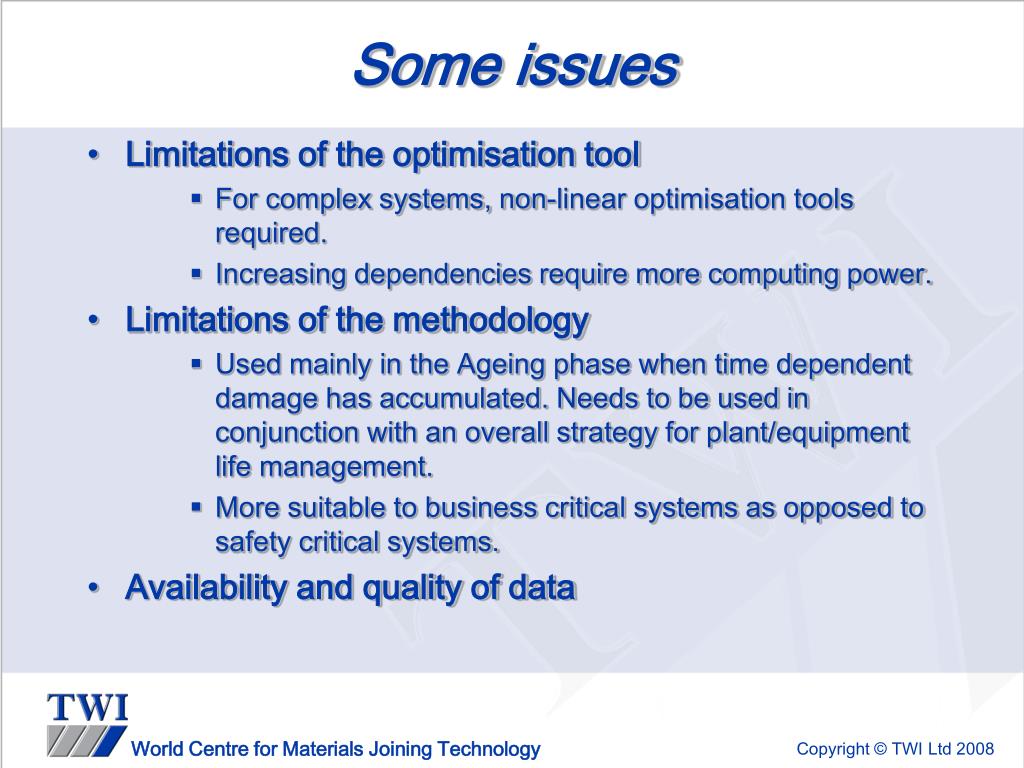 Some issues

• Limitations of the optimisation tool
  ▪ For complex systems, non-linear optimisation tools required.
  ▪ Increasing dependencies require more computing power.
• Limitations of the methodology
  ▪ Used mainly in the Ageing phase when time dependent damage has accumulated. Needs to be used in conjunction with an overall strategy for plant/equipment life management.
  ▪ More suitable to business critical systems as opposed to safety critical systems.
• Availability and quality of data

TWI

World Centre for Materials Joining Technology

Copyright © TWI Ltd 2008